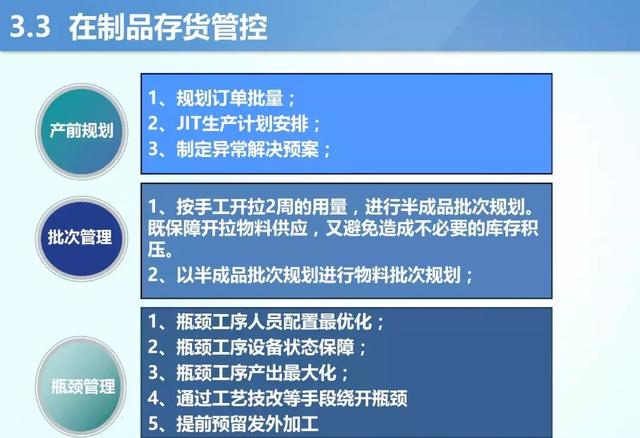 3.3 在制品存货管控

产前规划

1、规划订单批量；
2、JIT生产计划安排；
3、制定异常解决预案；

批次管理

1、按手工开拉2周的用量，进行半成品批次规划。既保障开拉物料供应，又避免造成不必要的库存积压。
2、以半成品批次规划进行物料批次规划；

瓶颈管理

1、瓶颈工序人员配置最优化；
2、瓶颈工序设备状态保障；
3、瓶颈工序产出最大化；
4、通过工艺技改等手段绕开瓶颈
5、提前预留发外加工